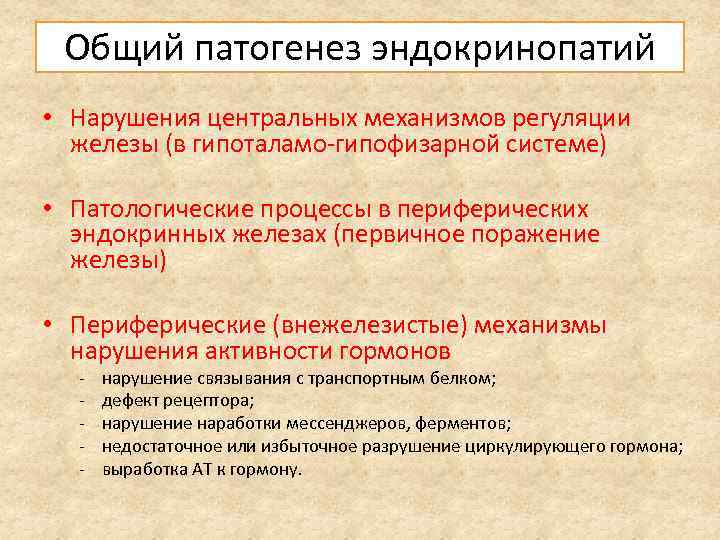 Общий патогенез эндокринопатий

• Нарушения центральных механизмов регуляции железы (в гипоталамо-гипофизарной системе)

• Патологические процессы в периферических эндокринных железах (первичное поражение железы)

• Периферические (внежелезистые) механизмы нарушения активности гормонов
- нарушение связывания с транспортным белком;
- дефект рецептора;
- нарушение наработки мессенджеров, ферментов;
- недостаточное или избыточное разрушение циркулирующего гормона;
- выработка АТ к гормону.